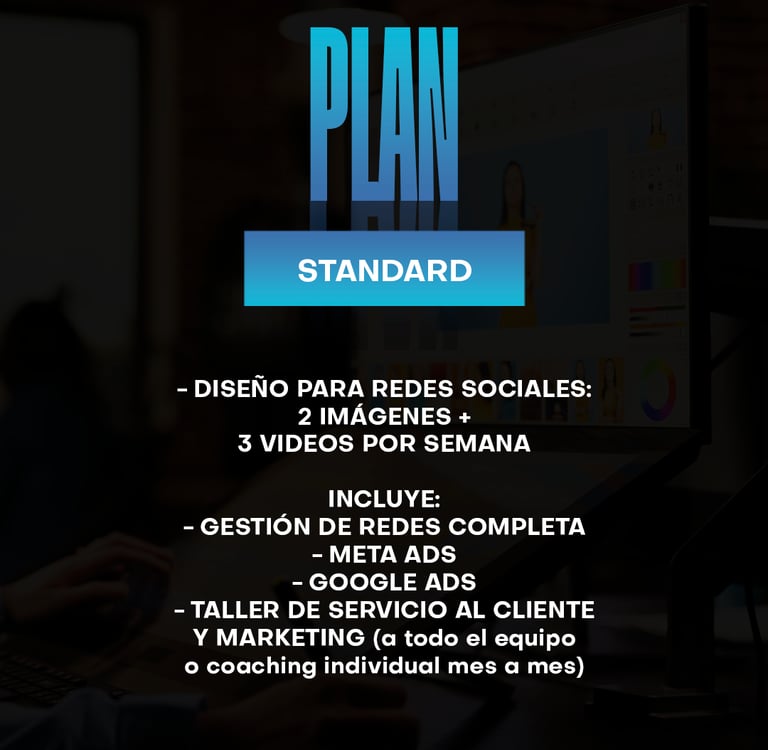 PLAN

STANDARD

- DISEÑO PARA REDES SOCIALES:
2 IMÁGENES +
3 VIDEOS POR SEMANA

INCLUYE:
- GESTIÓN DE REDES COMPLETA
- META ADS
- GOOGLE ADS
- TALLER DE SERVICIO AL CLIENTE
Y MARKETING (a todo el equipo
o coaching individual mes a mes)